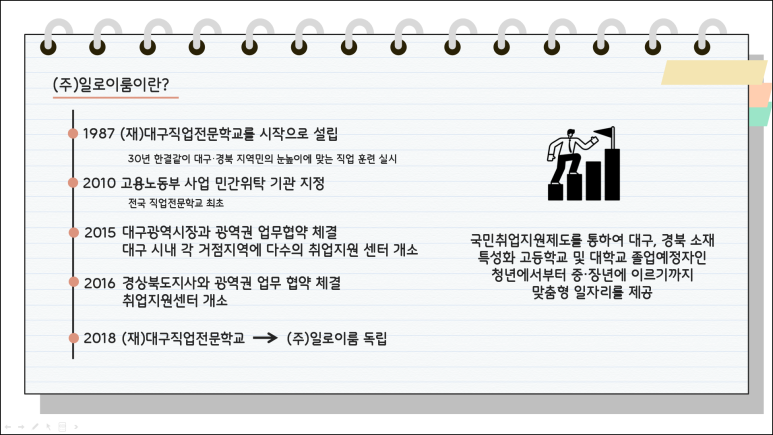 (주)일로이룸이란?

1987 (재)대구직업전문학교를 시작으로 설립

30년 한결같이 대구·경북 지역민의 눈높이에 맞는 직업 훈련 실시

2010 고용노동부 사업 민간위탁 기관 지정

전국 직업전문학교 최초

2015 대구광역시장과 광역권 업무협약 체결
대구 시내 각 거점지역에 다수의 취업지원 센터 개소

2016 경상북도지사와 광역권 업무 협약 체결
취업지원센터 개소

2018 (재)대구직업전문학교 → (주)일로이룸 독립

국민취업지원제도를 통하여 대구, 경북 소재
특성화 고등학교 및 대학교 졸업예정자인
청년에서부터 중·장년에 이르기까지
맞춤형 일자리를 제공